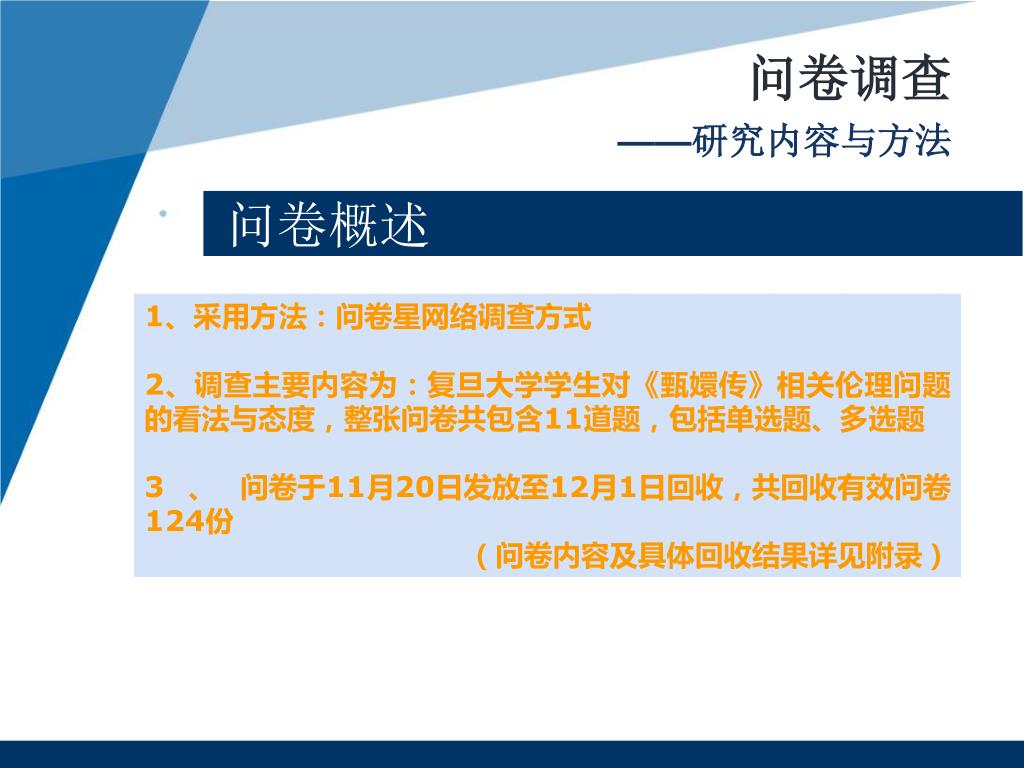 问卷调查

——研究内容与方法

问卷概述

1、采用方法：问卷星网络调查方式

2、调查主要内容为：复旦大学学生对《甄嬛传》相关伦理问题的看法与态度，整张问卷共包含11道题，包括单选题、多选题

3 、 问卷于11月20日发放至12月1日回收，共回收有效问卷124份

（问卷内容及具体回收结果详见附录）